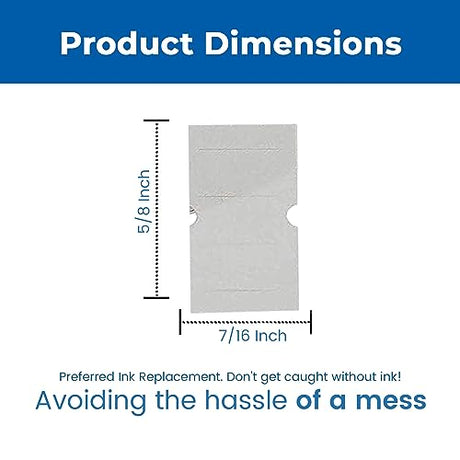 Product Dimensions

5/8 Inch

7/16 Inch

Preferred Ink Replacement. Don't get caught without ink!

Avoiding the hassle of a mess